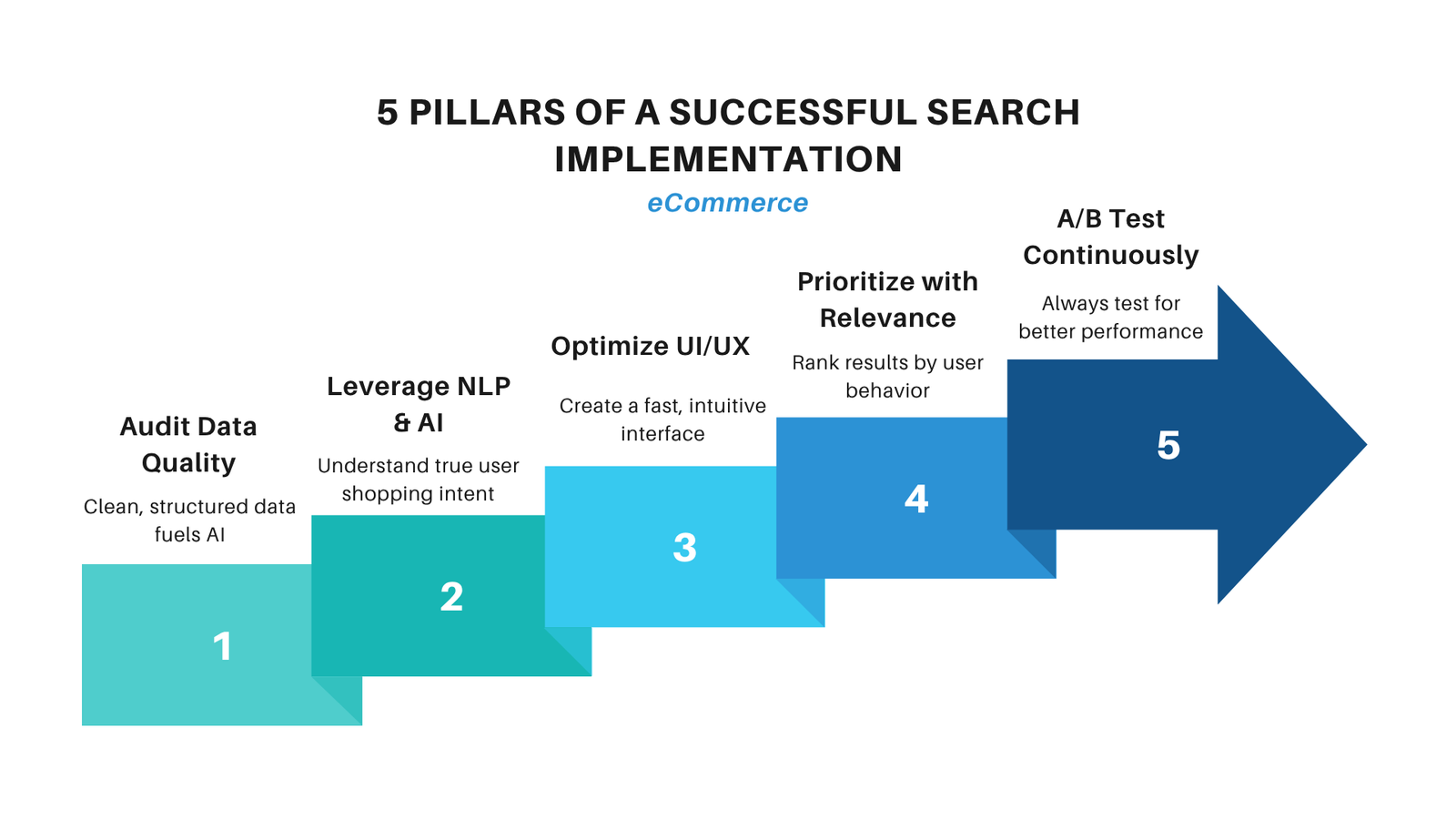 5 PILLARS OF A SUCCESSFUL SEARCH IMPLEMENTATION

eCommerce

Audit Data Quality

Clean, structured data fuels AI

1

Leverage NLP & AI

Understand true user shopping intent

2

Optimize UI/UX

Create a fast, intuitive interface

3

Prioritize with Relevance

Rank results by user behavior

4

A/B Test Continuously

Always test for better performance

5